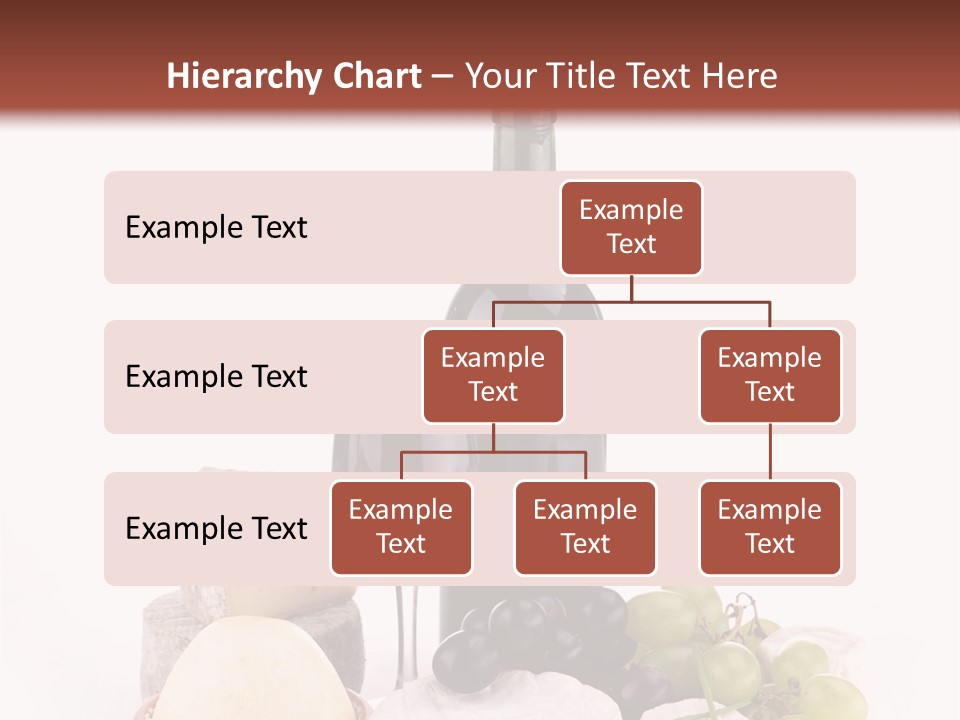 Hierarchy Chart – Your Title Text Here

Example Text

Example Text

Example Text

Example Text

Example Text

Example Text

Example Text

Example Text

Example Text